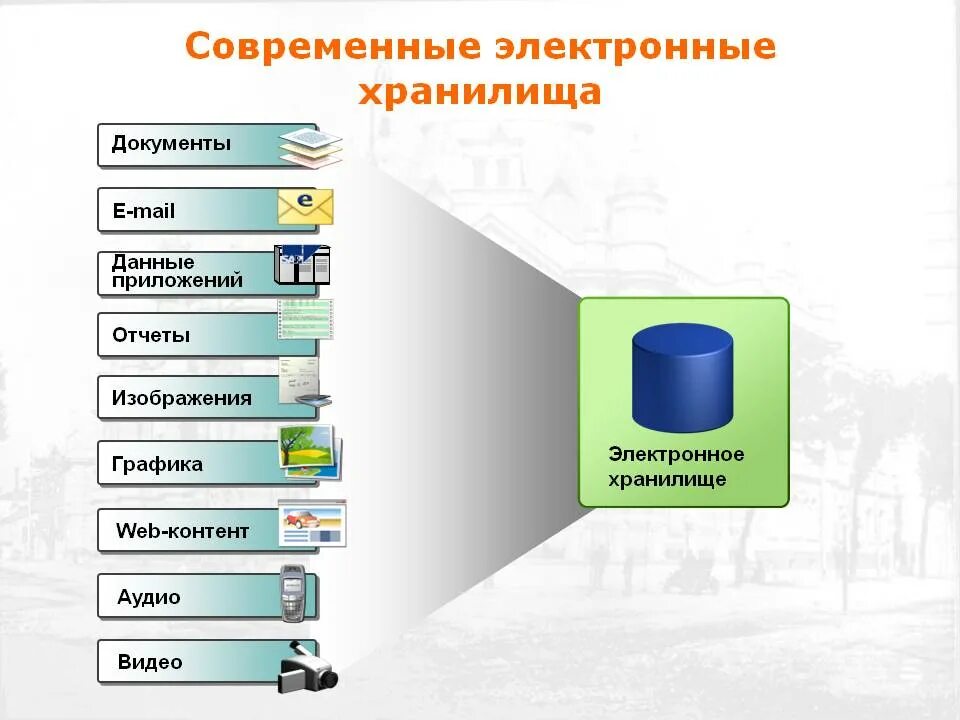 Современные электронные хранилища

Документы

E-mail

Данные приложений

Отчеты

Изображения

Графика

Web-контент

Аудио

Видео

Электронное хранилище